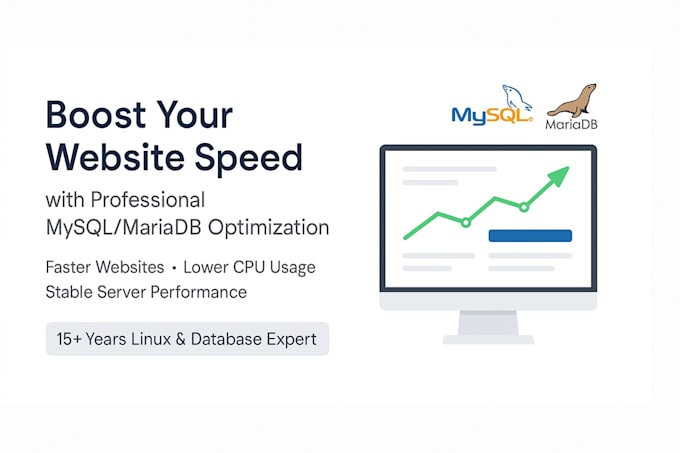 Boost Your Website Speed

with Professional MySQL/MariaDB Optimization

Faster Websites • Lower CPU Usage
Stable Server Performance

15+ Years Linux & Database Expert

MySQL

MariaDB